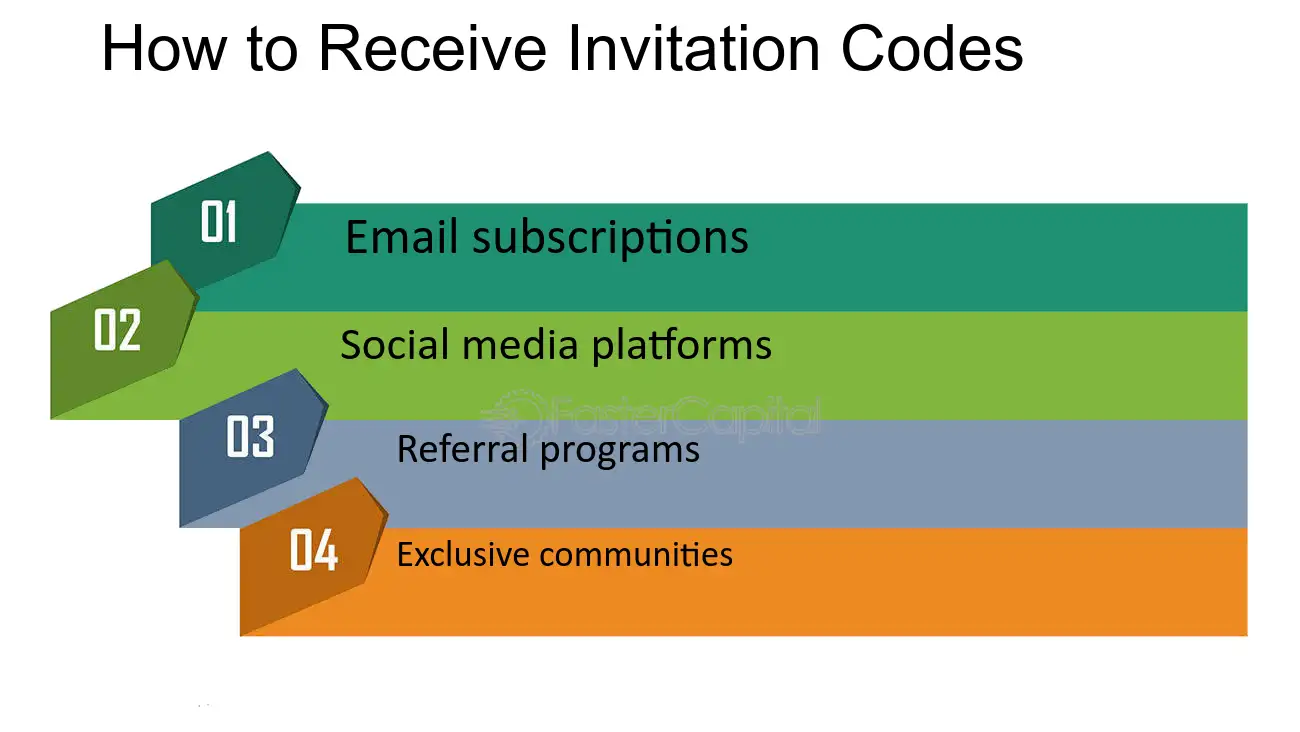 How to Receive Invitation Codes

01
Email subscriptions

02
Social media platforms

03
Referral programs

04
Exclusive communities

FasterCapital